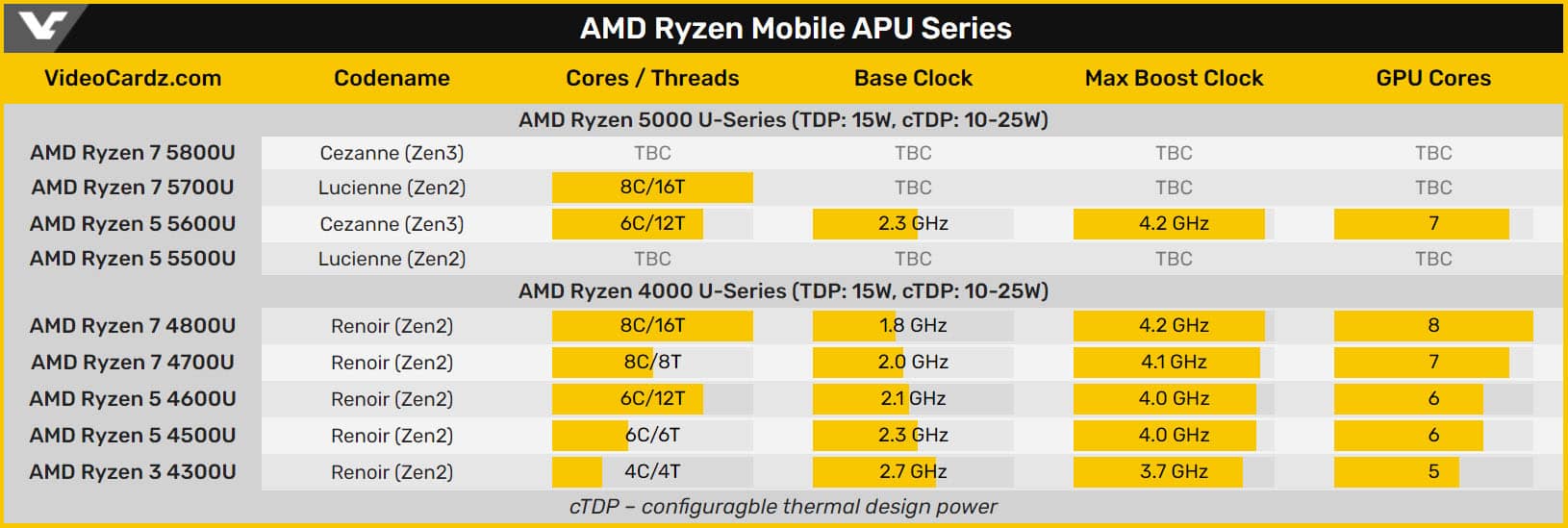 AMD Ryzen Mobile APU Series

| VideoCardz.com | Codename | Cores / Threads | Base Clock | Max Boost Clock | GPU Cores |
|---|---|---|---|---|---|
| AMD Ryzen 5000 U-Series (TDP: 15W, cTDP: 10-25W) | | | | | |
| AMD Ryzen 7 5800U | Cezanne (Zen3) | TBC | TBC | TBC | TBC |
| AMD Ryzen 7 5700U | Lucienne (Zen2) | 8C/16T | TBC | TBC | TBC |
| AMD Ryzen 5 5600U | Cezanne (Zen3) | 6C/12T | 2.3 GHz | 4.2 GHz | 7 |
| AMD Ryzen 5 5500U | Lucienne (Zen2) | TBC | TBC | TBC | TBC |
| AMD Ryzen 4000 U-Series (TDP: 15W, cTDP: 10-25W) | | | | | |
| AMD Ryzen 7 4800U | Renoir (Zen2) | 8C/16T | 1.8 GHz | 4.2 GHz | 8 |
| AMD Ryzen 7 4700U | Renoir (Zen2) | 8C/8T | 2.0 GHz | 4.1 GHz | 7 |
| AMD Ryzen 5 4600U | Renoir (Zen2) | 6C/12T | 2.1 GHz | 4.0 GHz | 6 |
| AMD Ryzen 5 4500U | Renoir (Zen2) | 6C/6T | 2.3 GHz | 4.0 GHz | 6 |
| AMD Ryzen 3 4300U | Renoir (Zen2) | 4C/4T | 2.7 GHz | 3.7 GHz | 5 |

cTDP – configuragble thermal design power